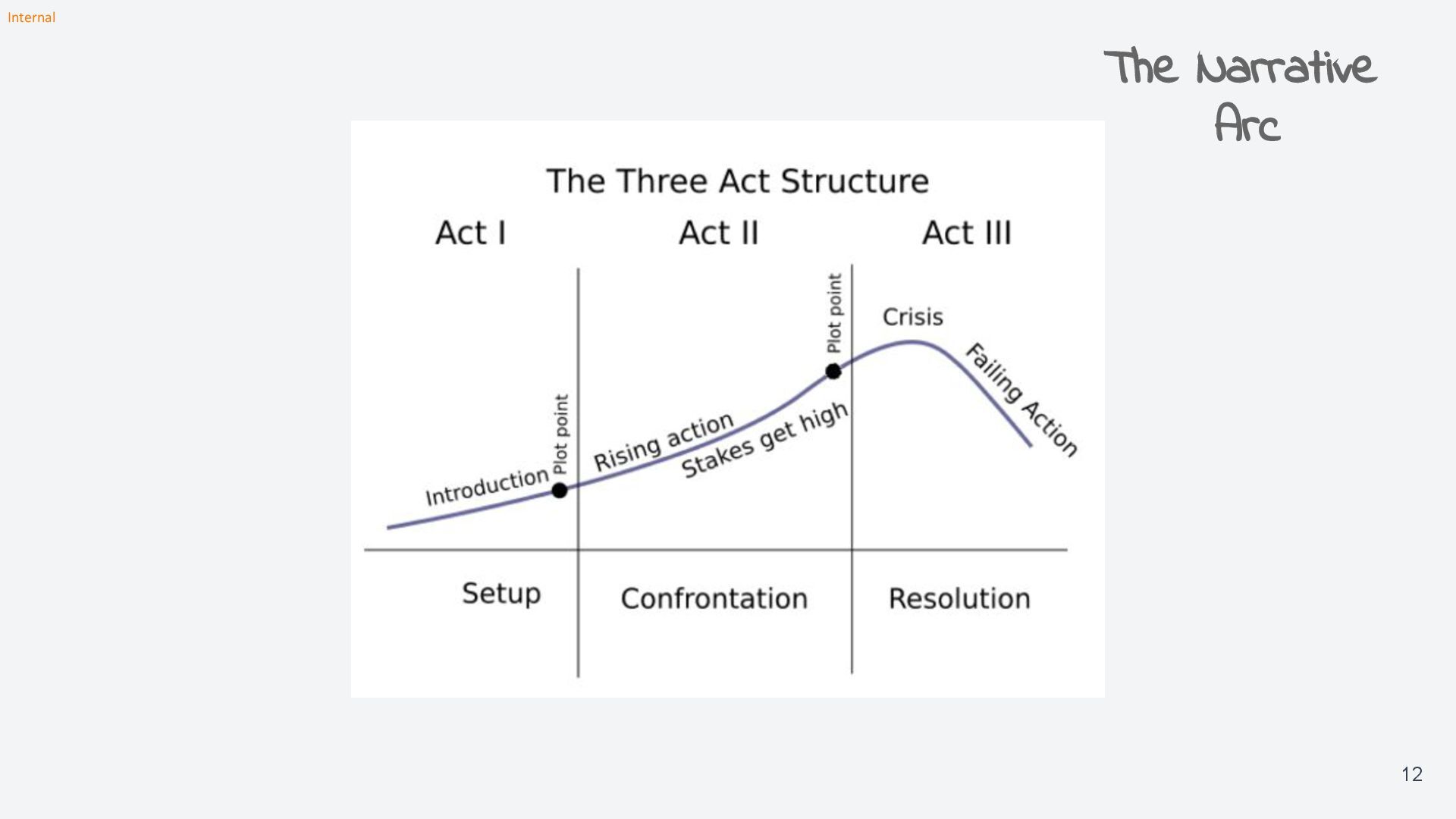 Internal

The Narrative Arc

The Three Act Structure

Act I

Act II

Act III

Introduction

Plot point

Rising action

Stakes get high

Plot point

Crisis

Failing Action

Setup

Confrontation

Resolution

12